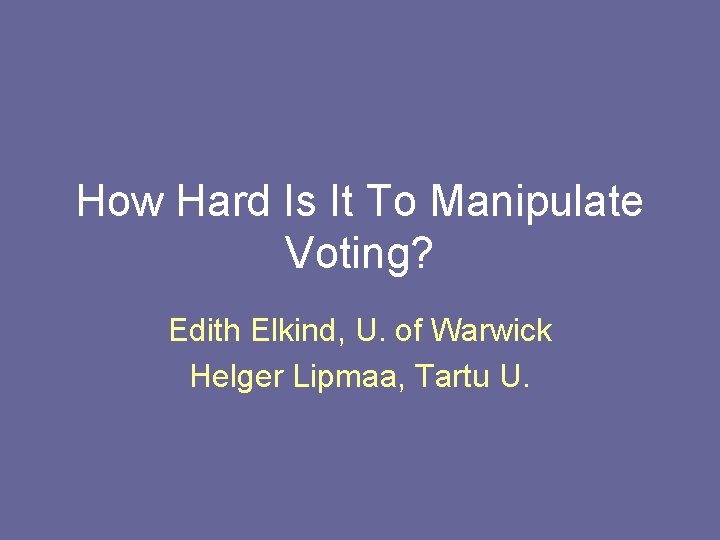 How Hard Is It To Manipulate Voting?

Edith Elkind, U. of Warwick

Helger Lipmaa, Tartu U.